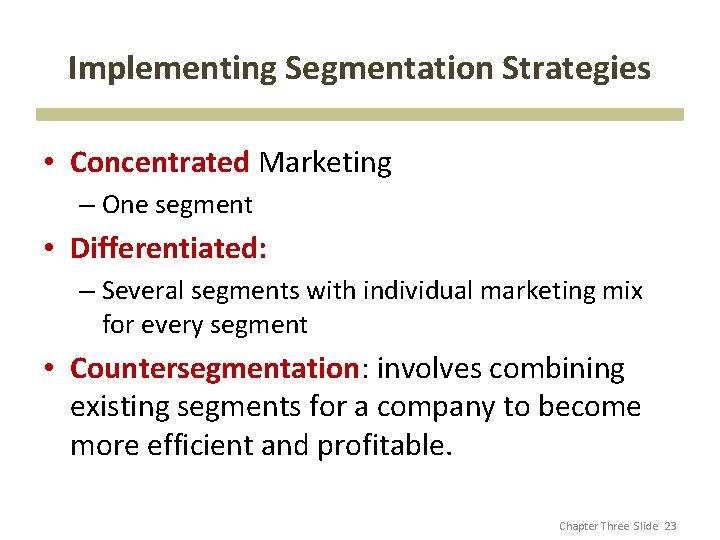 Implementing Segmentation Strategies

• Concentrated Marketing
– One segment
• Differentiated:
– Several segments with individual marketing mix for every segment
• Countersegmentation: involves combining existing segments for a company to become more efficient and profitable.

Chapter Three Slide 23